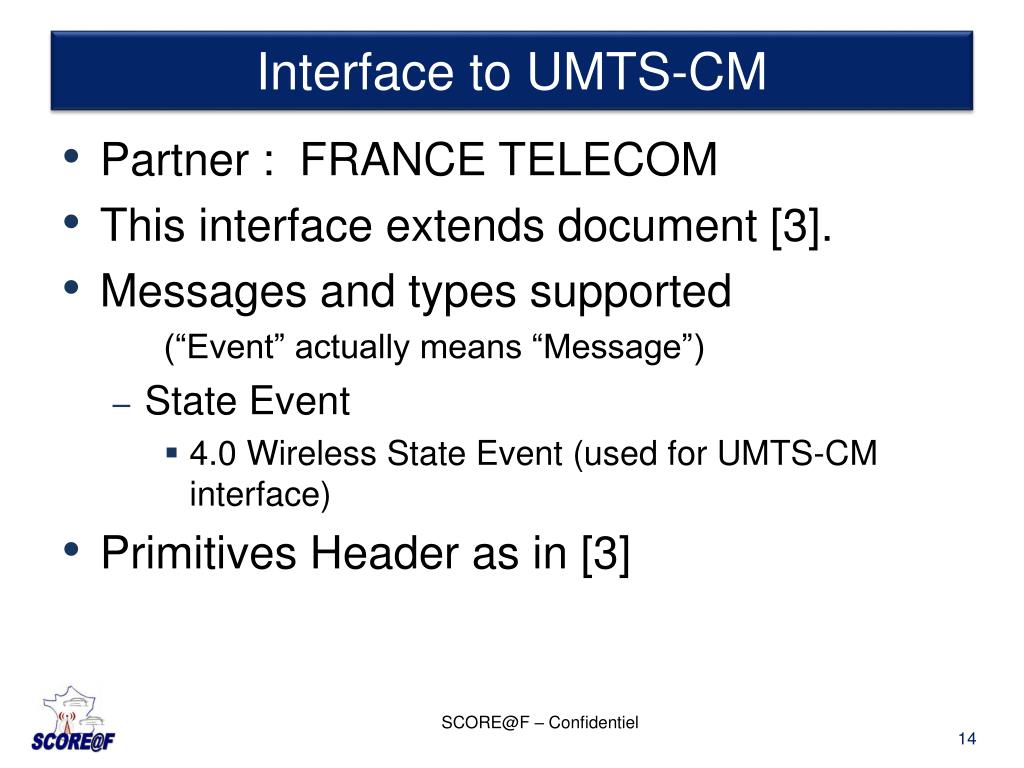 Interface to UMTS-CM

• Partner : FRANCE TELECOM
• This interface extends document [3].
• Messages and types supported
(“Event” actually means “Message”)
– State Event
▪ 4.0 Wireless State Event (used for UMTS-CM interface)
• Primitives Header as in [3]

SCORE@F

SCORE@F – Confidentiel

14